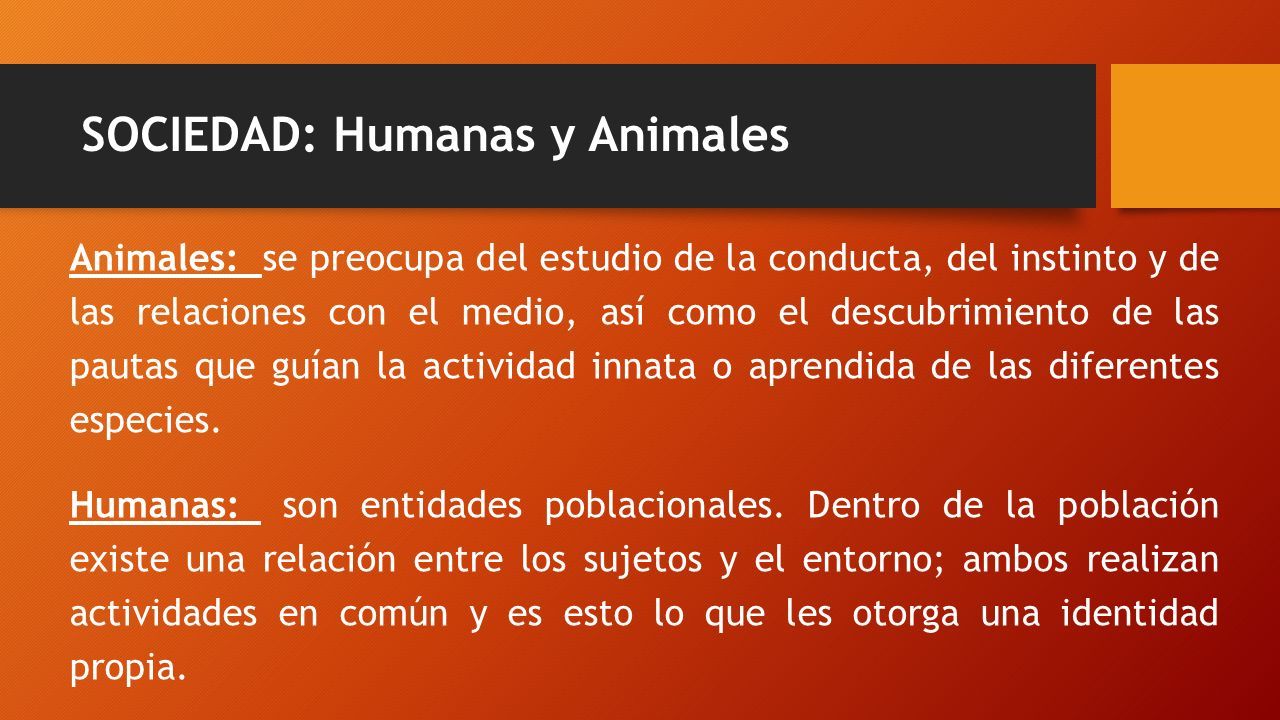 SOCIEDAD: Humanas y Animales

Animales: se preocupa del estudio de la conducta, del instinto y de las relaciones con el medio, así como el descubrimiento de las pautas que guían la actividad innata o aprendida de las diferentes especies.

Humanas: son entidades poblacionales. Dentro de la población existe una relación entre los sujetos y el entorno; ambos realizan actividades en común y es esto lo que les otorga una identidad propia.